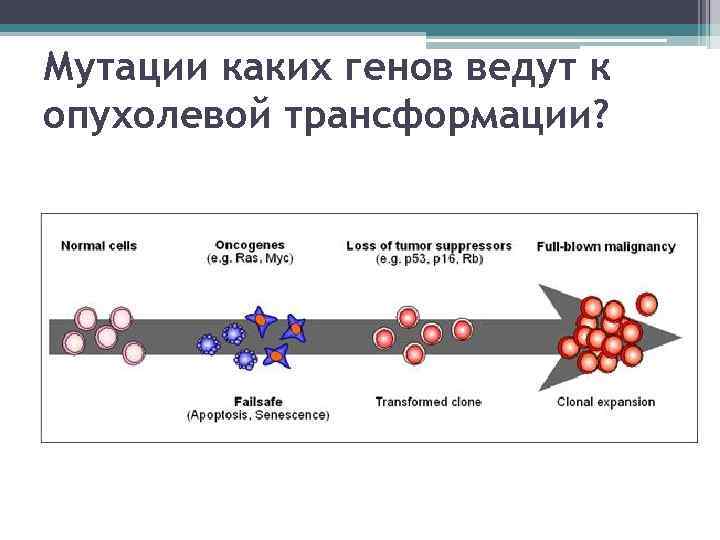 Мутации каких генов ведут к опухолевой трансформации?

Normal cells

Oncogenes
(e.g. Ras, Myc)

Loss of tumor suppressors
(e.g. p53, p16, Rb)

Full-blown malignancy

Failsafe
(Apoptosis, Senescence)

Transformed clone

Clonal expansion